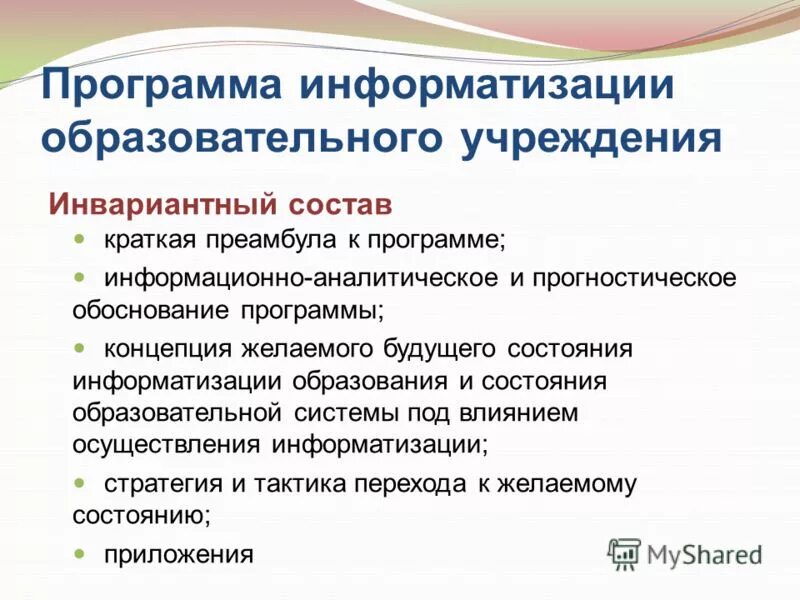 Программа информатизации образовательного учреждения

Инвариантный состав

- краткая преамбула к программе;
- информационно-аналитическое и прогностическое обоснование программы;
- концепция желаемого будущего состояния информатизации образования и состояния образовательной системы под влиянием осуществления информатизации;
- стратегия и тактика перехода к желаемому состоянию;
- приложения

MyShared